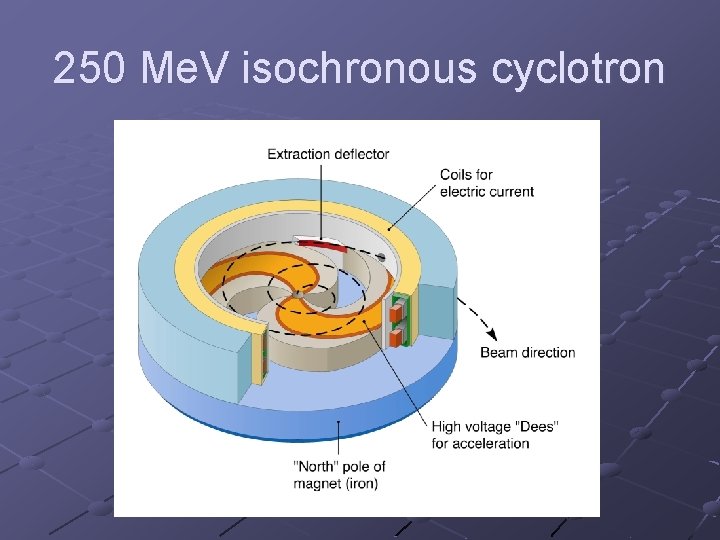 250 MeV isochronous cyclotron

Extraction deflector

Coils for electric current

Beam direction

High voltage "Dees" for acceleration

"North" pole of magnet (iron)